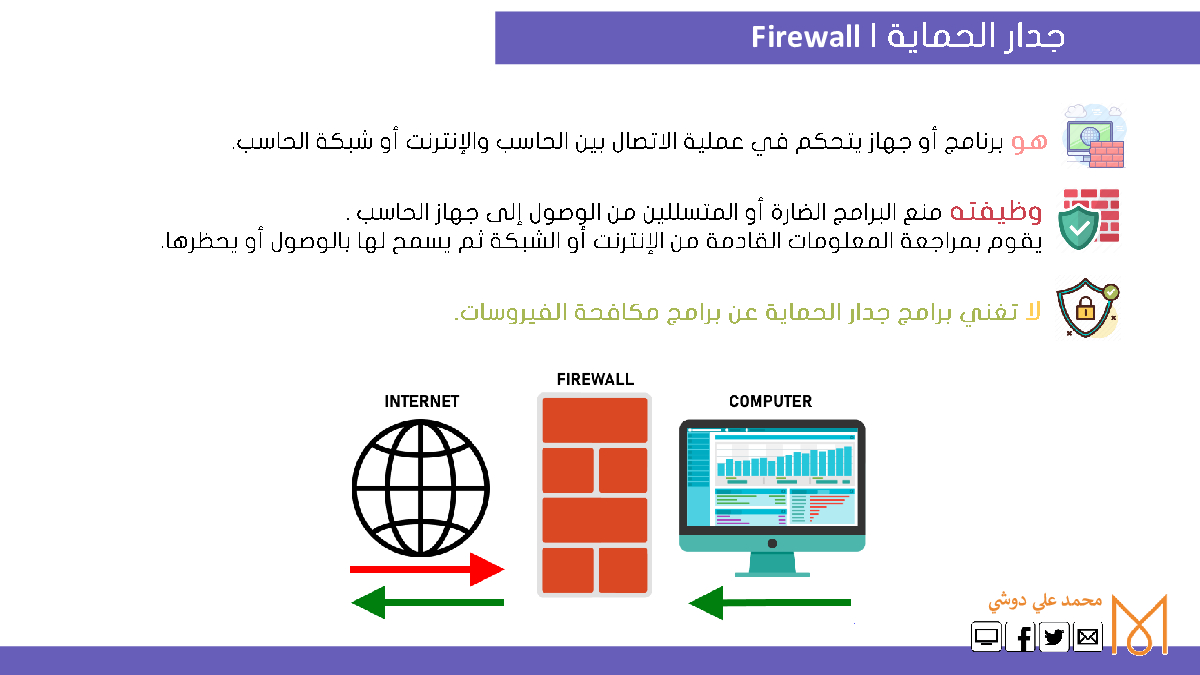 جدار الحماية | Firewall

هو برنامج أو جهاز يتحكم في عملية الاتصال بين الحاسب والإنترنت أو شبكة الحاسب.

وظيفته منع البرامج الضارة أو المتسللين من الوصول إلى جهاز الحاسب .
يقوم بمراجعة المعلومات القادمة من الإنترنت أو الشبكة ثم يسمح لها بالوصول أو يحظرها.

لا تغني برامج جدار الحماية عن برامج مكافحة الفيروسات.

INTERNET

FIREWALL

COMPUTER

محمد علي دوشي